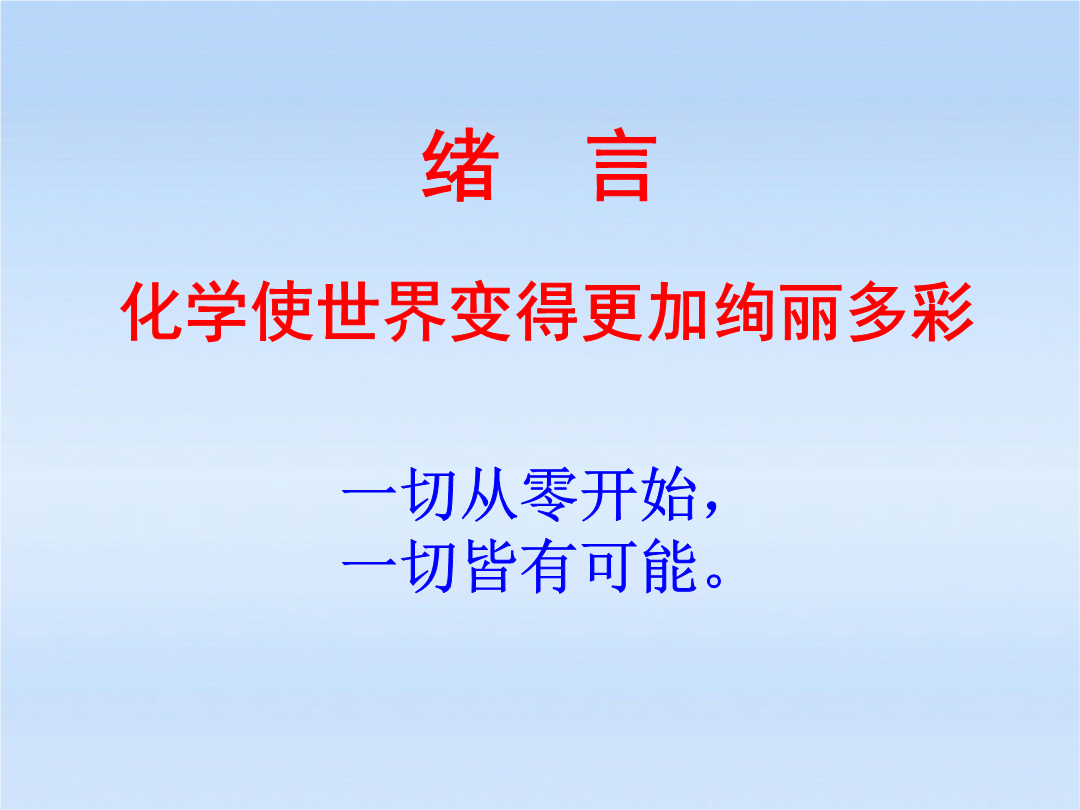 绪　言

化学使世界变得更加绚丽多彩

一切从零开始，
一切皆有可能。